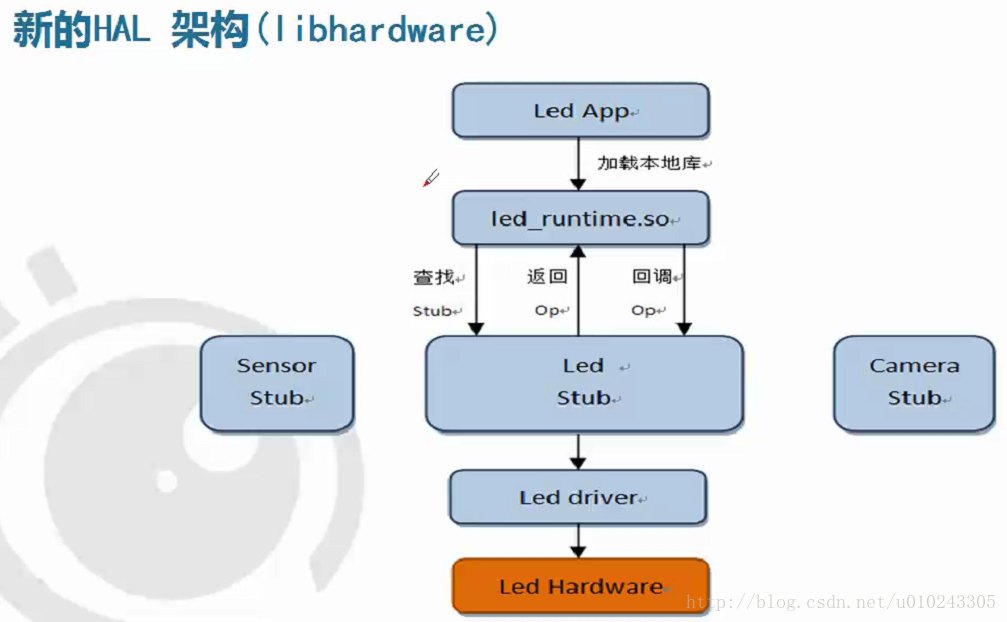 新的HAL 架构(libhardware)

Led App

加载本地库

led_runtime.so

查找
Stub

返回
Op

回调
Op

Sensor Stub

Led Stub

Camera Stub

Led driver

Led Hardware

http://blog.csdn.net/u010243305